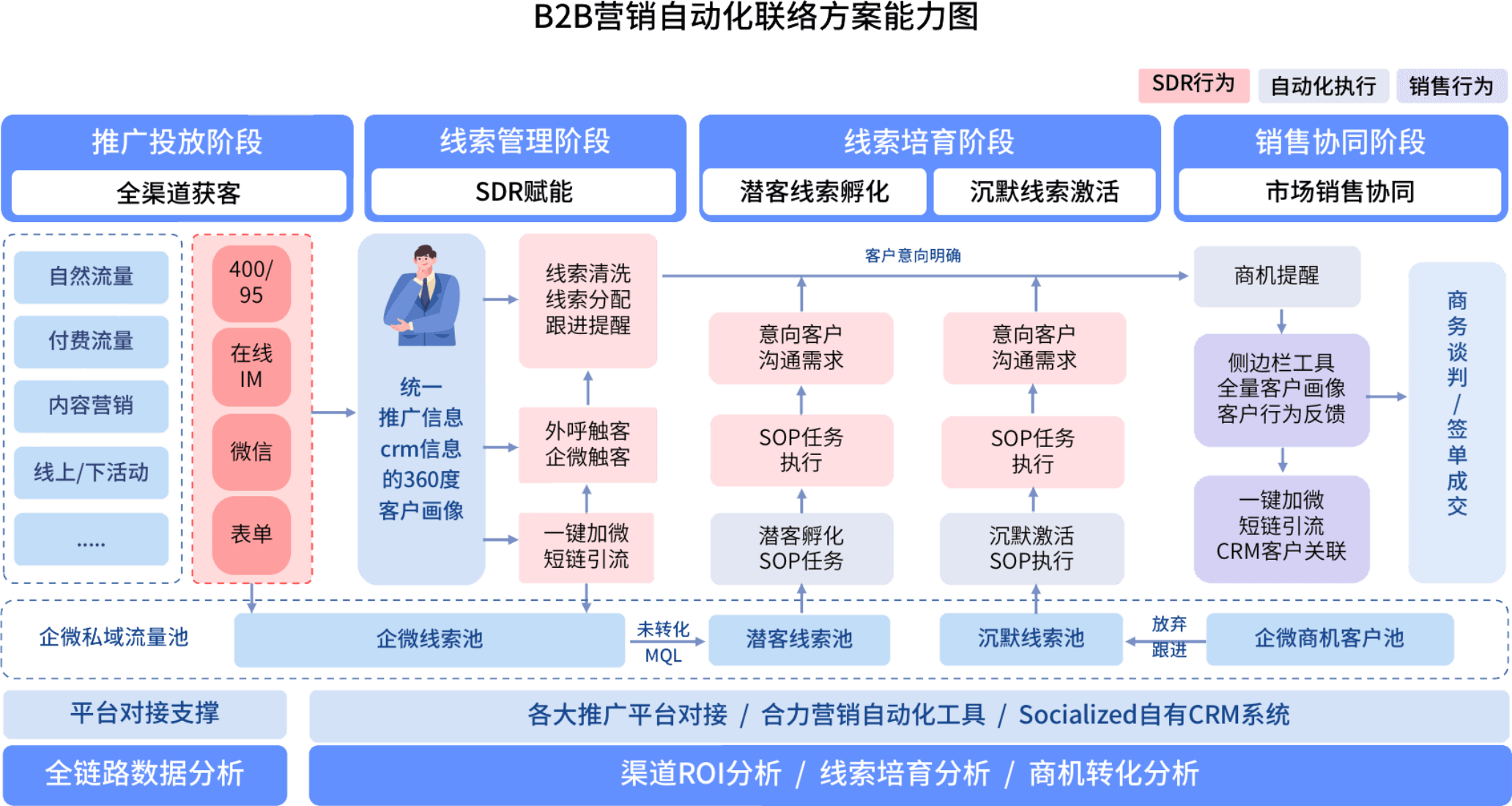 B2B营销自动化联络方案能力图

SDR行为　自动化执行　销售行为

推广投放阶段
全渠道获客

线索管理阶段
SDR赋能

线索培育阶段
潜客线索孵化　沉默线索激活

销售协同阶段
市场销售协同

自然流量
付费流量
内容营销
线上/下活动
.....

400/95
在线IM
微信
表单

统一推广信息crm信息的360度客户画像

线索清洗
线索分配
跟进提醒

外呼触客
企微触客

一键加微
短链引流

客户意向明确

意向客户
沟通需求

SOP任务
执行

潜客孵化
SOP任务

意向客户
沟通需求

SOP任务
执行

沉默激活
SOP执行

商机提醒

侧边栏工具
全量客户画像
客户行为反馈

一键加微
短链引流
CRM客户关联

商务谈判/签单成交

企微私域流量池
企微线索池
未转化
MQL
潜客线索池
沉默线索池
放弃
跟进
企微商机客户池

平台对接支撑
各大推广平台对接 / 合力营销自动化工具 / Socialized自有CRM系统

全链路数据分析
渠道ROI分析 / 线索培育分析 / 商机转化分析